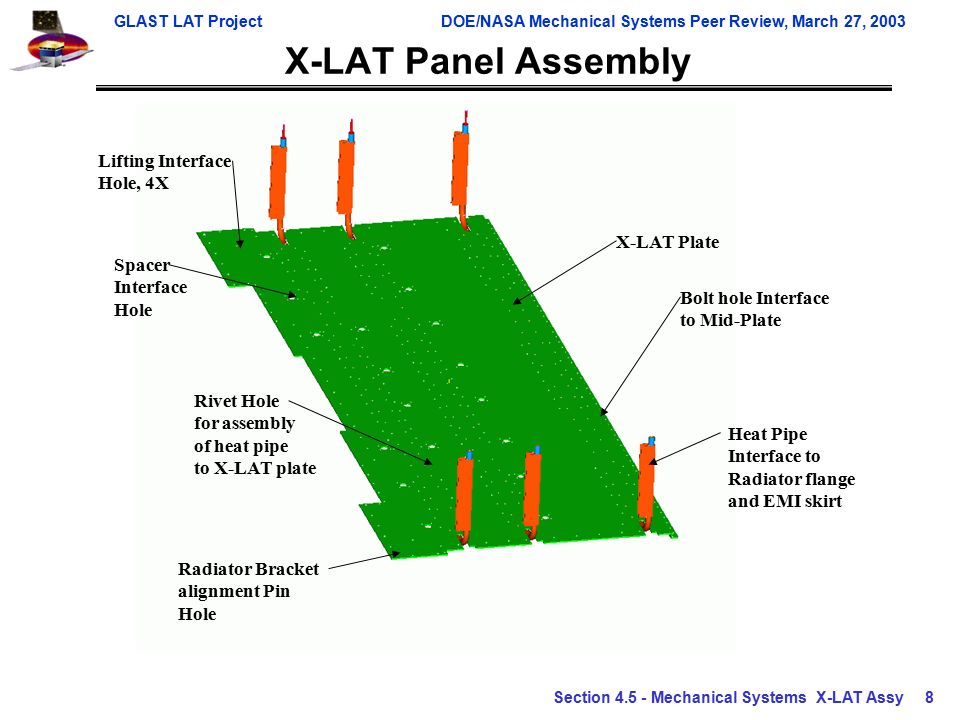 GLAST LAT Project

DOE/NASA Mechanical Systems Peer Review, March 27, 2003

X-LAT Panel Assembly

Lifting Interface Hole, 4X

Spacer Interface Hole

X-LAT Plate

Bolt hole Interface to Mid-Plate

Rivet Hole for assembly of heat pipe to X-LAT plate

Heat Pipe Interface to Radiator flange and EMI skirt

Radiator Bracket alignment Pin Hole

Section 4.5 - Mechanical Systems X-LAT Assy 8